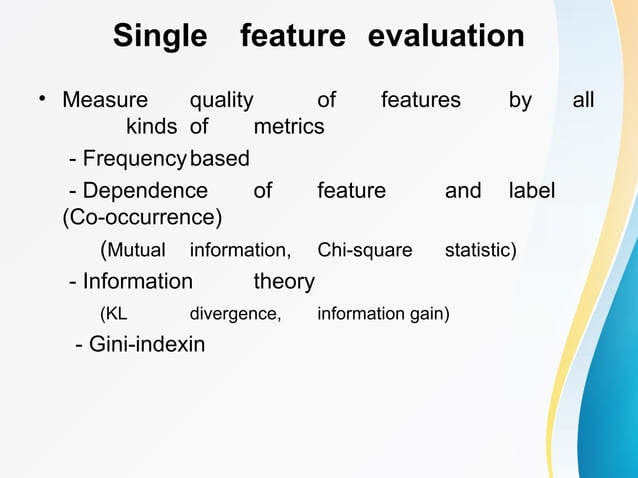 Single feature evaluation

• Measure quality of features by all kinds of metrics

- Frequency based

- Dependence of feature and label (Co-occurrence)

(Mutual information, Chi-square statistic)

- Information theory

(KL divergence, information gain)

- Gini-indexin